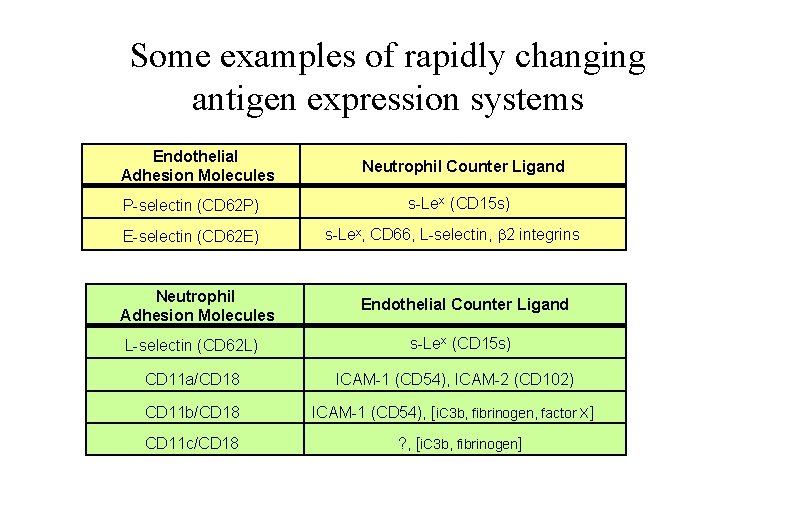 Some examples of rapidly changing antigen expression systems

| Endothelial Adhesion Molecules | Neutrophil Counter Ligand |
|---|---|
| P-selectin (CD62P) | s-Le$^x$ (CD15s) |
| E-selectin (CD62E) | s-Le$^x$, CD66, L-selectin, $\beta$2 integrins |

| Neutrophil Adhesion Molecules | Endothelial Counter Ligand |
|---|---|
| L-selectin (CD62L) | s-Le$^x$ (CD15s) |
| CD11a/CD18 | ICAM-1 (CD54), ICAM-2 (CD102) |
| CD11b/CD18 | ICAM-1 (CD54), [iC3b, fibrinogen, factor X] |
| CD11c/CD18 | ?, [iC3b, fibrinogen] |